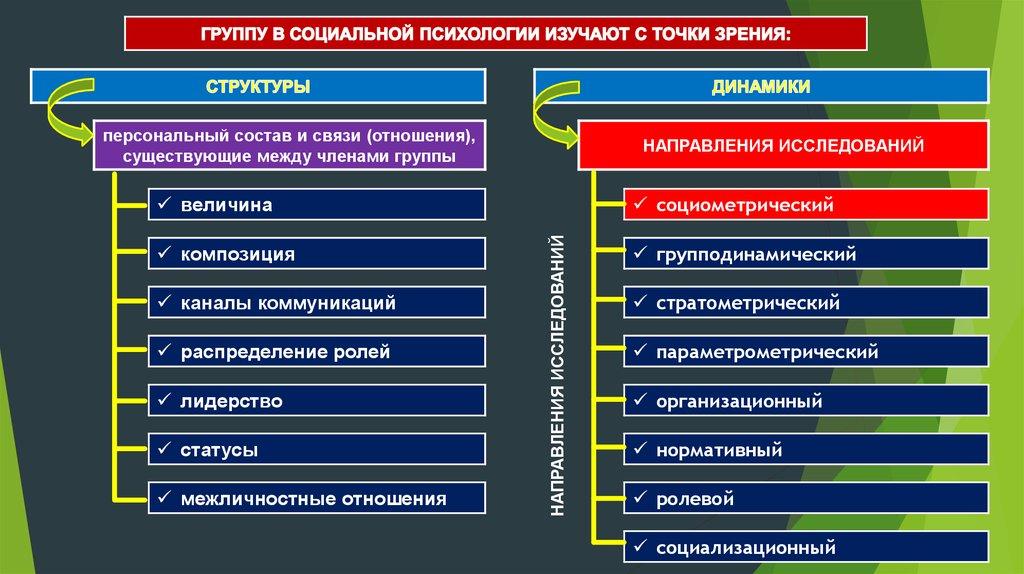 ГРУППУ В СОЦИАЛЬНОЙ ПСИХОЛОГИИ ИЗУЧАЮТ С ТОЧКИ ЗРЕНИЯ:

СТРУКТУРЫ

персональный состав и связи (отношения), существующие между членами группы

✓ величина

✓ композиция

✓ каналы коммуникаций

✓ распределение ролей

✓ лидерство

✓ статусы

✓ межличностные отношения

ДИНАМИКИ

НАПРАВЛЕНИЯ ИССЛЕДОВАНИЙ

НАПРАВЛЕНИЯ ИССЛЕДОВАНИЙ

✓ социометрический

✓ групподинамический

✓ стратометрический

✓ параметрометрический

✓ организационный

✓ нормативный

✓ ролевой

✓ социализационный